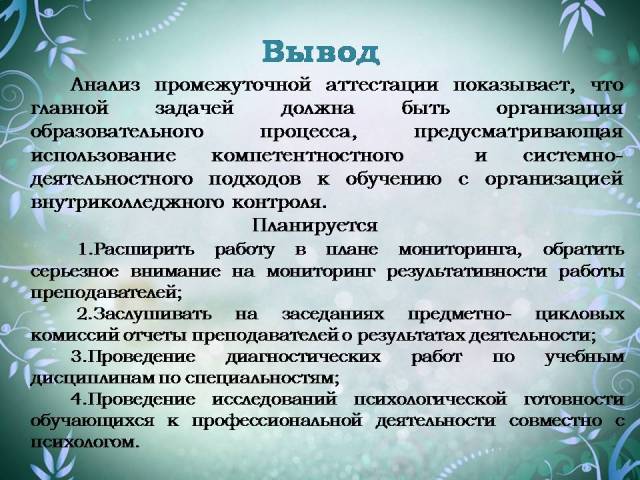 Вывод

Анализ промежуточной аттестации показывает, что главной задачей должна быть организация образовательного процесса, предусматривающая использование компетентностного и системно-деятельностного подходов к обучению с организацией внутриколледжного контроля.

Планируется

1.Расширить работу в плане мониторинга, обратить серьезное внимание на мониторинг результативности работы преподавателей;

2.Заслушивать на заседаниях предметно- цикловых комиссий отчеты преподавателей о результатах деятельности;

3.Проведение диагностических работ по учебным дисциплинам по специальностям;

4.Проведение исследований психологической готовности обучающихся к профессиональной деятельности совместно с психологом.